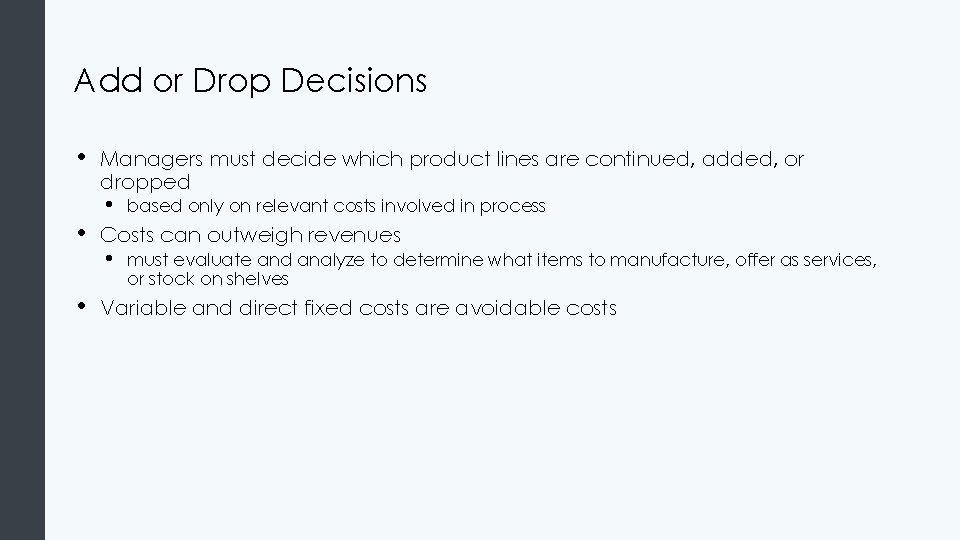 Add or Drop Decisions

• Managers must decide which product lines are continued, added, or dropped
  • based only on relevant costs involved in process
• Costs can outweigh revenues
  • must evaluate and analyze to determine what items to manufacture, offer as services, or stock on shelves
• Variable and direct fixed costs are avoidable costs